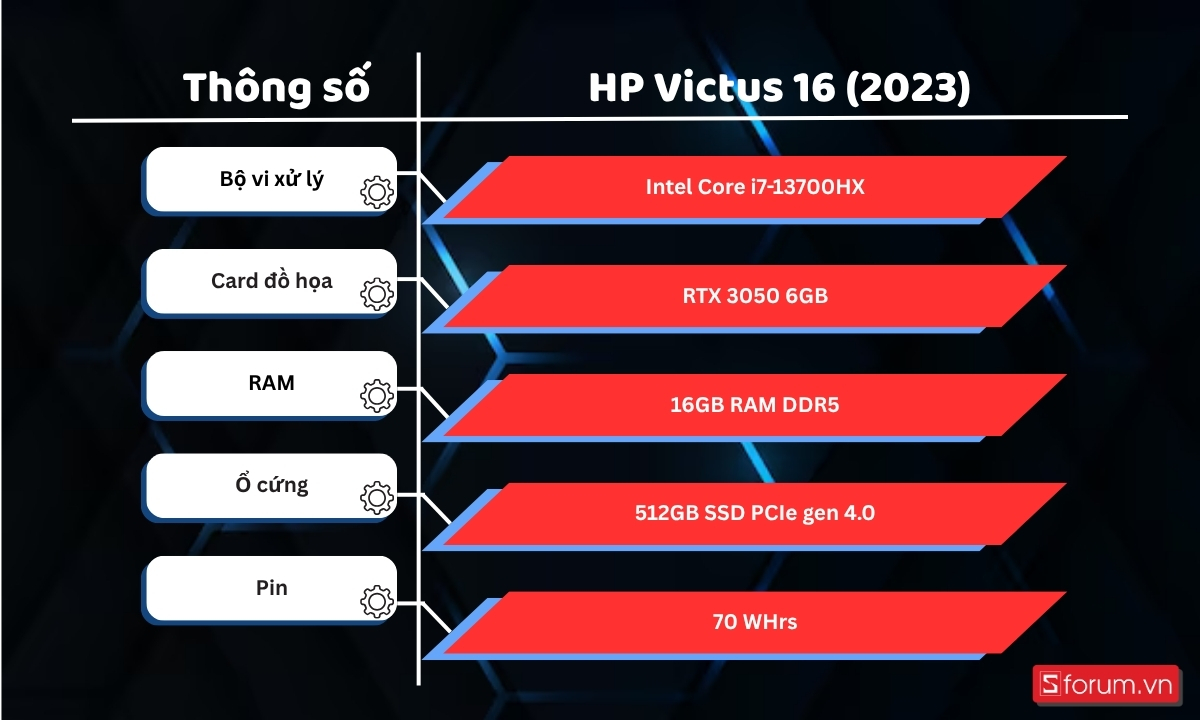 | Thông số | HP Victus 16 (2023) |
|---|---|
| Bộ vi xử lý | Intel Core i7-13700HX |
| Card đồ họa | RTX 3050 6GB |
| RAM | 16GB RAM DDR5 |
| Ổ cứng | 512GB SSD PCIe gen 4.0 |
| Pin | 70 WHrs |

Sforum.vn